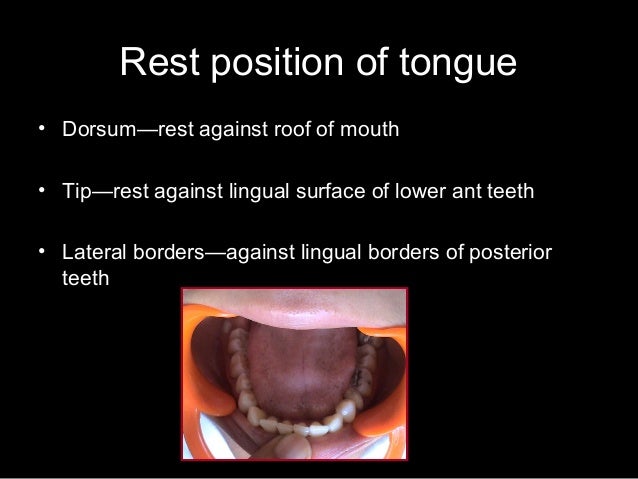 Rest position of tongue

• Dorsum—rest against roof of mouth

• Tip—rest against lingual surface of lower ant teeth

• Lateral borders—against lingual borders of posterior teeth